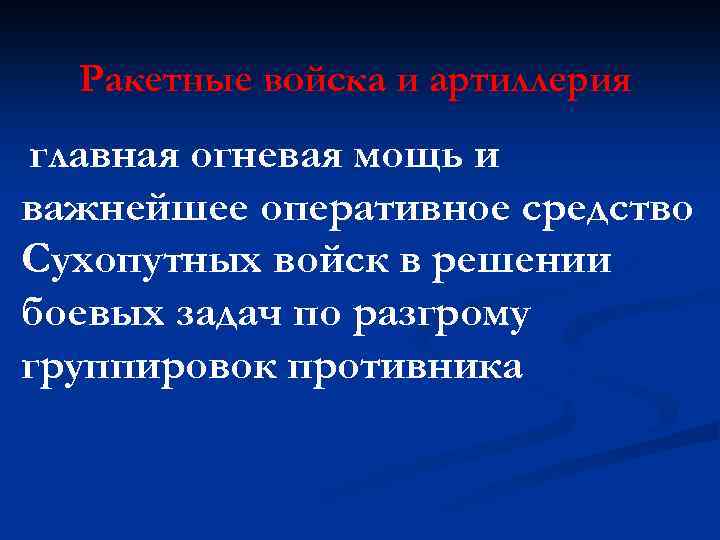 Ракетные войска и артиллерия

главная огневая мощь и важнейшее оперативное средство Сухопутных войск в решении боевых задач по разгрому группировок противника